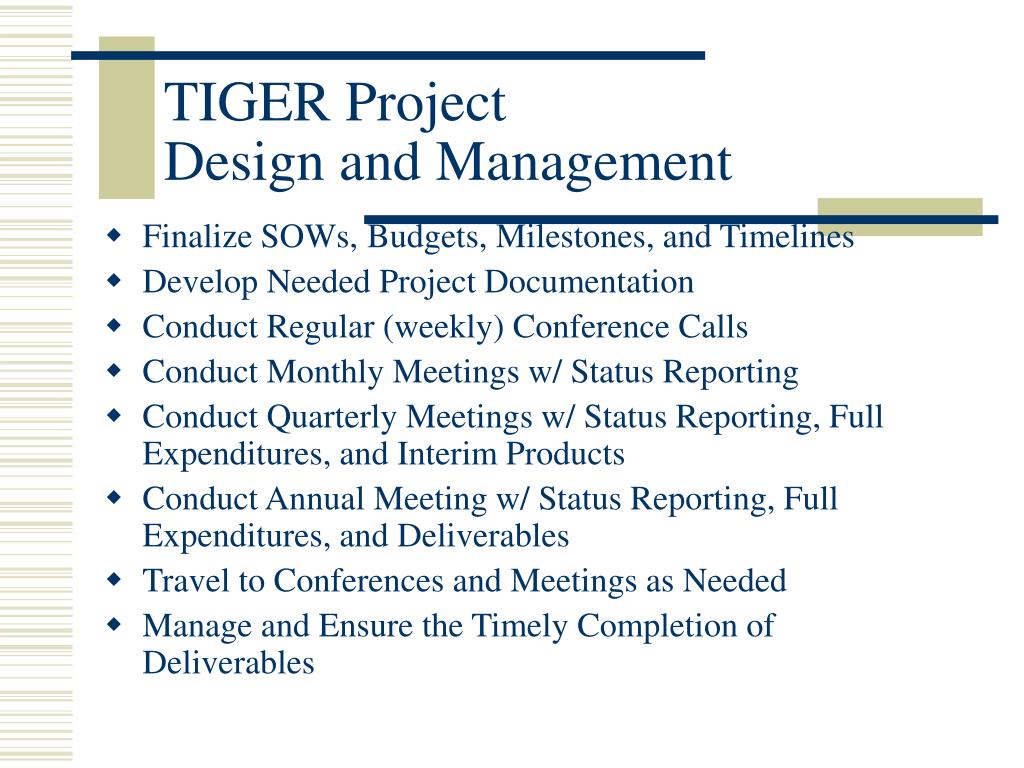 TIGER Project
Design and Management

- Finalize SOWs, Budgets, Milestones, and Timelines
- Develop Needed Project Documentation
- Conduct Regular (weekly) Conference Calls
- Conduct Monthly Meetings w/ Status Reporting
- Conduct Quarterly Meetings w/ Status Reporting, Full Expenditures, and Interim Products
- Conduct Annual Meeting w/ Status Reporting, Full Expenditures, and Deliverables
- Travel to Conferences and Meetings as Needed
- Manage and Ensure the Timely Completion of Deliverables